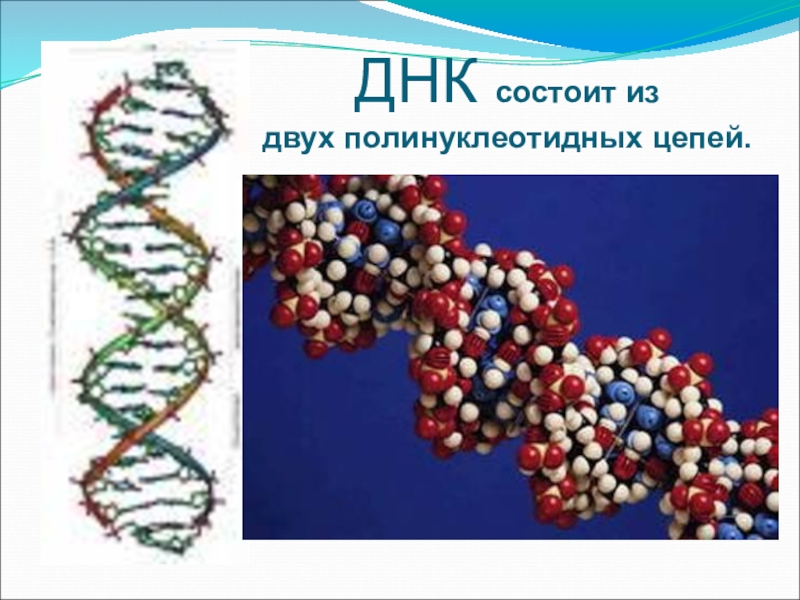 ДНК состоит из
двух полинуклеотидных цепей.